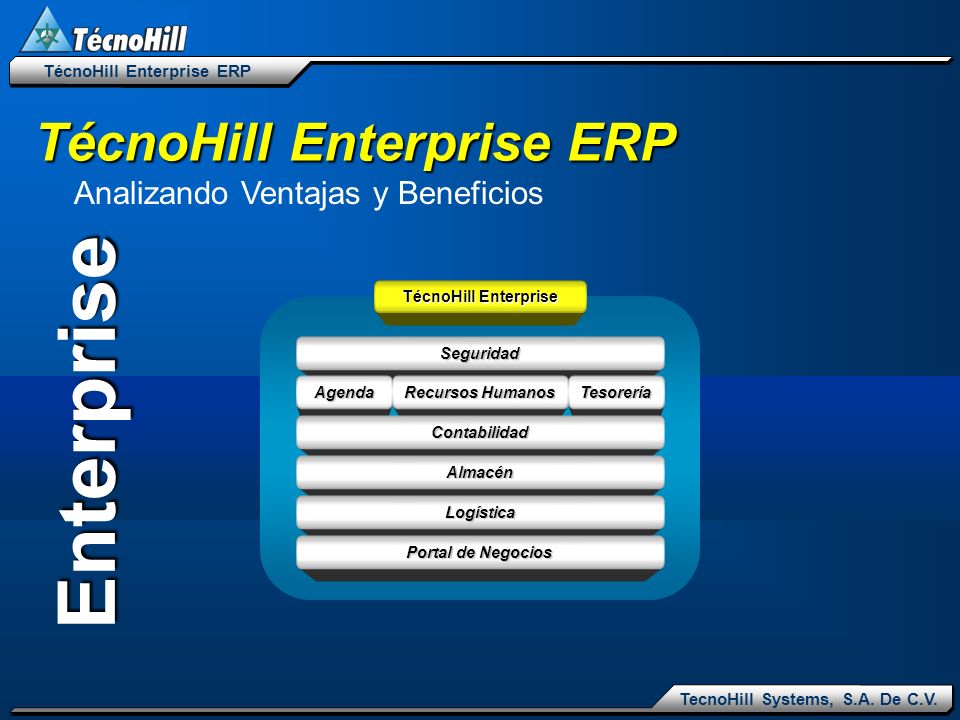 TécnoHill

TécnoHill Enterprise ERP

TécnoHill Enterprise ERP

Analizando Ventajas y Beneficios

Enterprise

TécnoHill Enterprise

Seguridad

Agenda

Recursos Humanos

Tesorería

Contabilidad

Almacén

Logística

Portal de Negocios

TecnoHill Systems, S.A. De C.V.